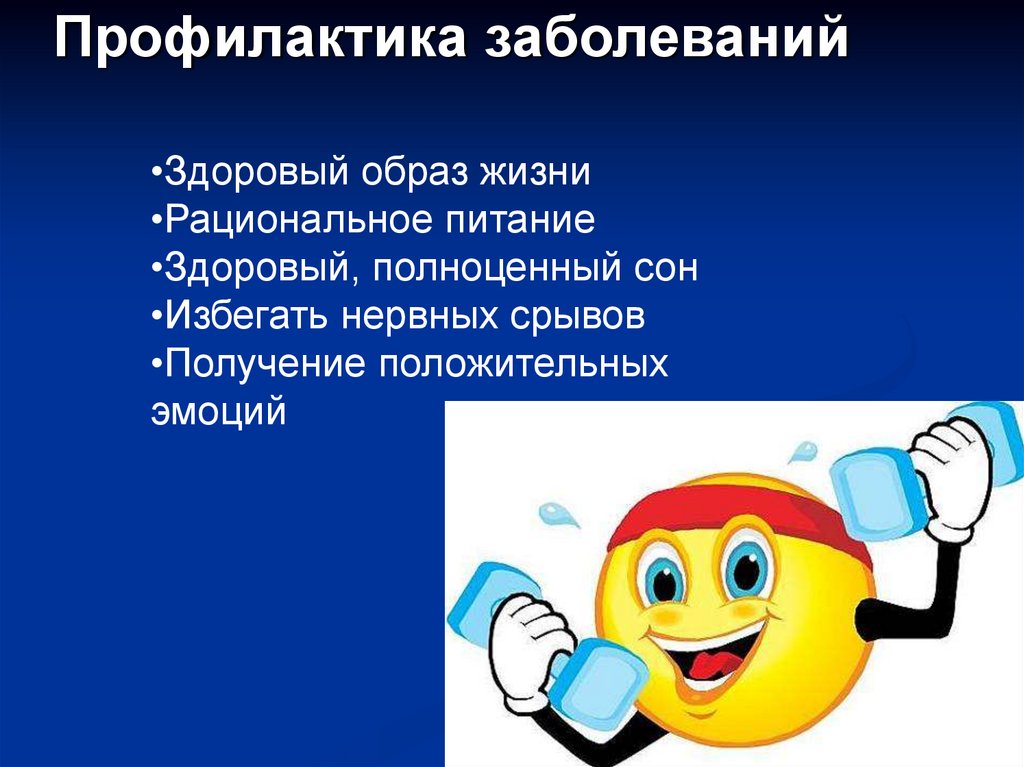 Профилактика заболеваний

•Здоровый образ жизни
•Рациональное питание
•Здоровый, полноценный сон
•Избегать нервных срывов
•Получение положительных эмоций